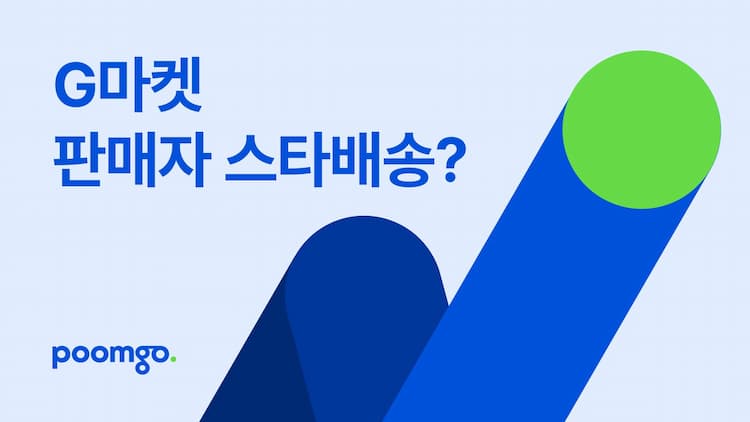 G마켓
판매자 스타배송?

poomgo.